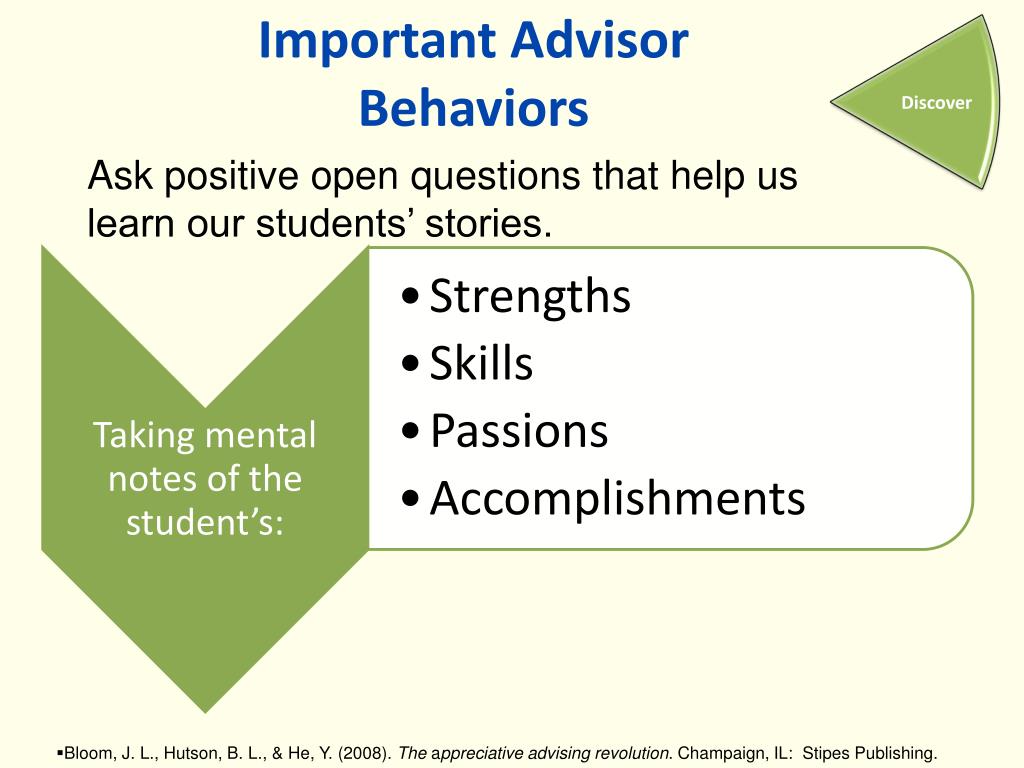 Important Advisor Behaviors

Discover

Ask positive open questions that help us learn our students' stories.

Taking mental notes of the student's:

• Strengths
• Skills
• Passions
• Accomplishments

▪Bloom, J. L., Hutson, B. L., & He, Y. (2008). The appreciative advising revolution. Champaign, IL: Stipes Publishing.